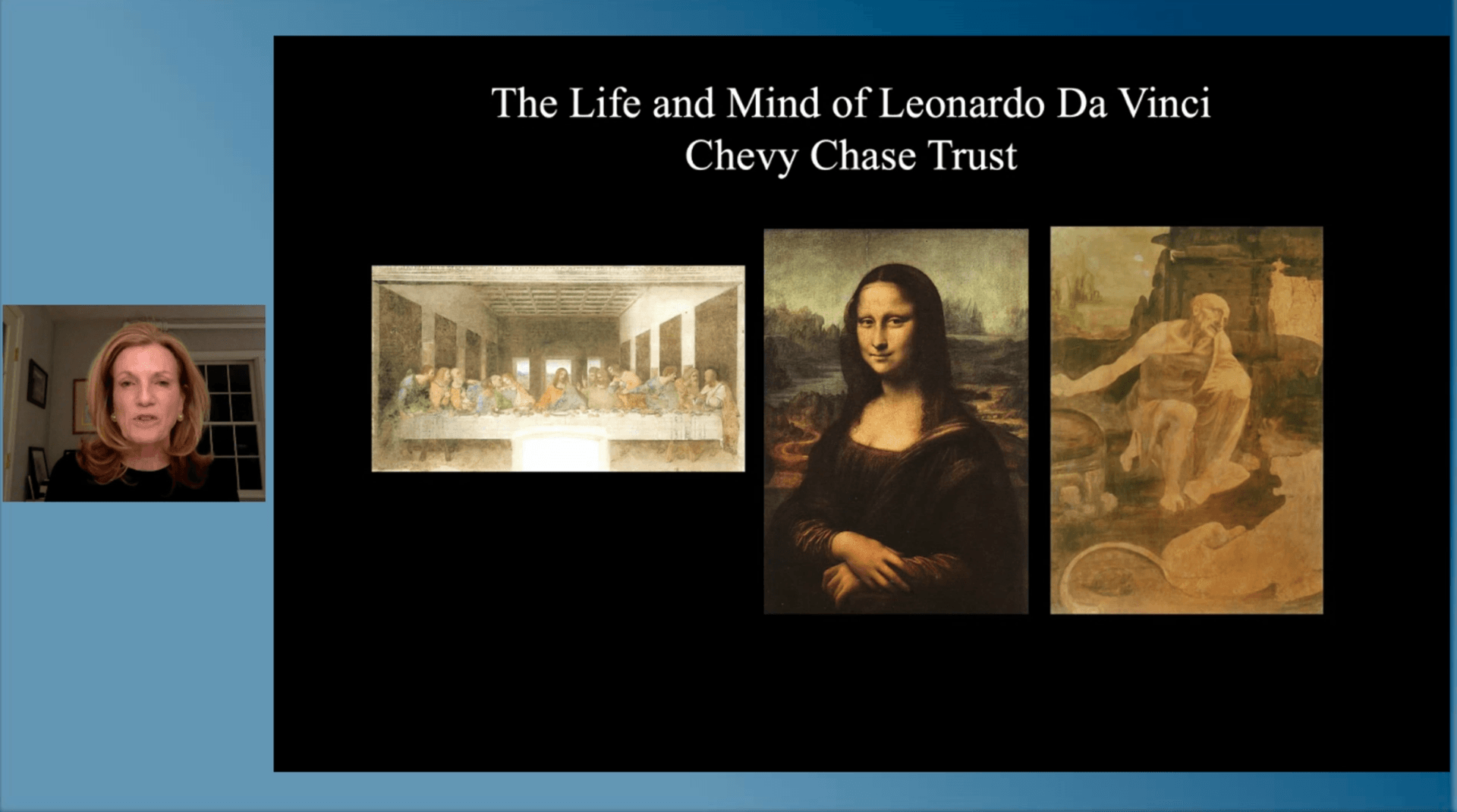 The Life and Mind of Leonardo Da Vinci
Chevy Chase Trust